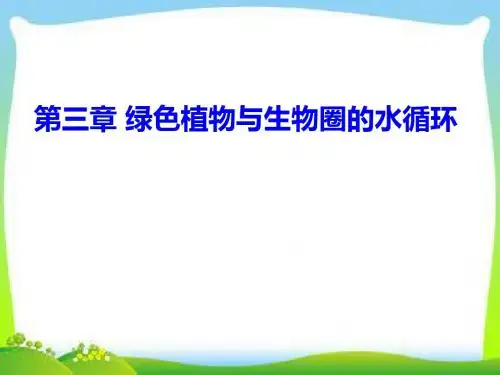 第三章 绿色植物与生物圈的水循环